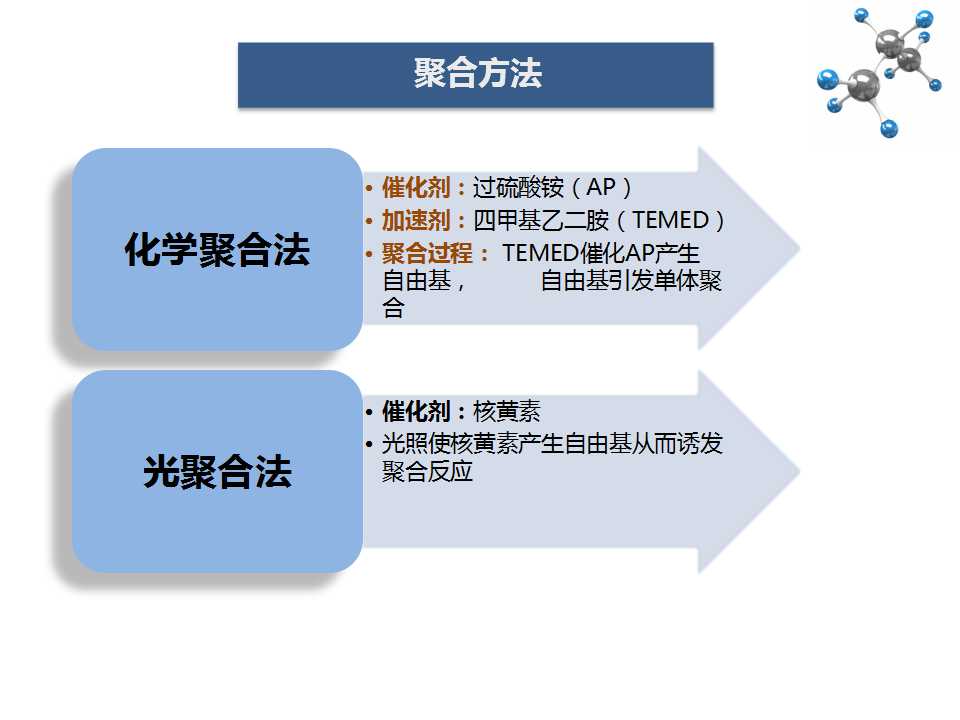 聚合方法

化学聚合法

• 催化剂：过硫酸铵（AP）
• 加速剂：四甲基乙二胺（TEMED）
• 聚合过程： TEMED催化AP产生自由基， 自由基引发单体聚合

光聚合法

• 催化剂：核黄素
• 光照使核黄素产生自由基从而诱发聚合反应